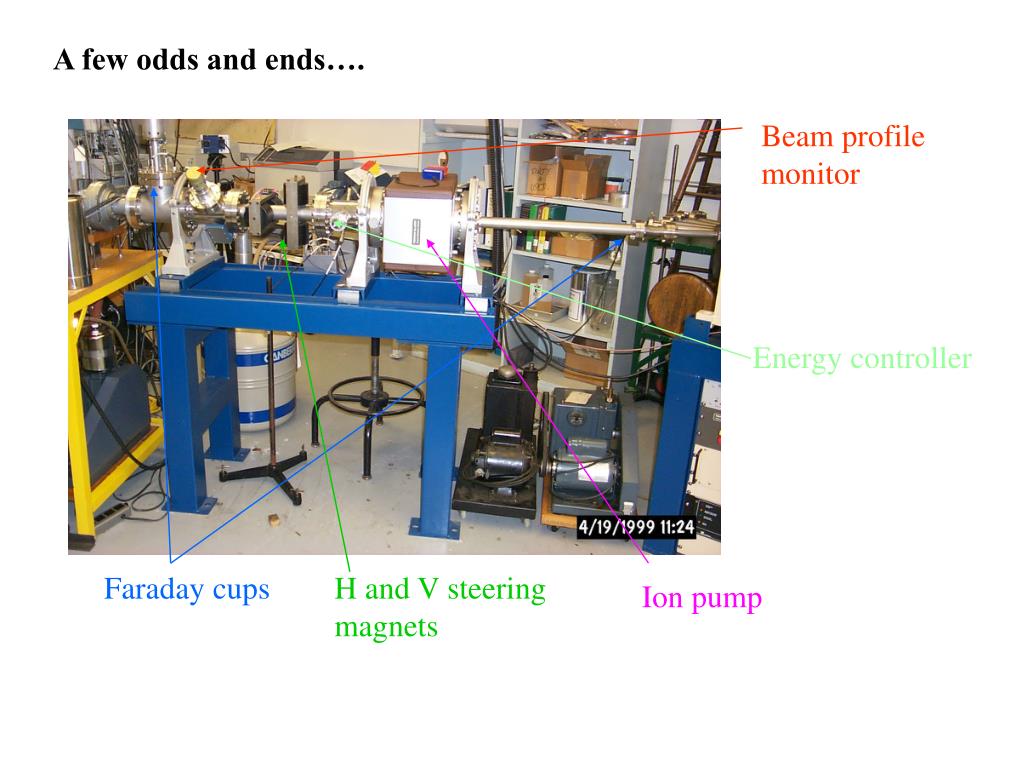 A few odds and ends….

Beam profile monitor

Energy controller

4/19/1999 11:24

Faraday cups

H and V steering magnets

Ion pump